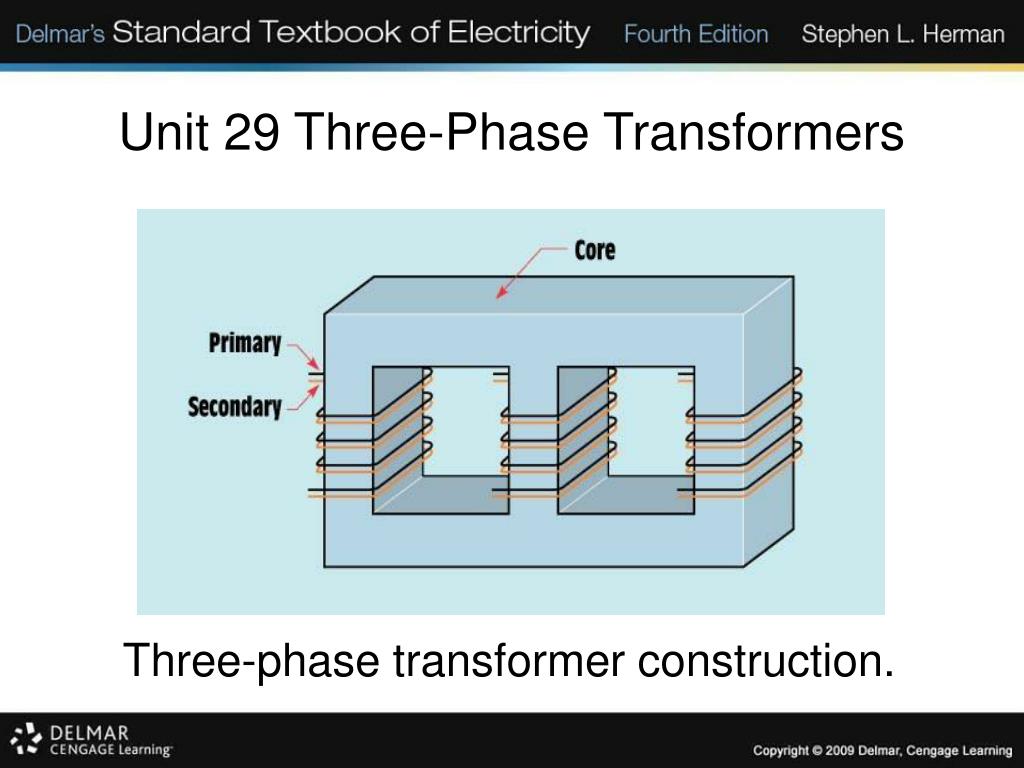 Delmar's Standard Textbook of Electricity Fourth Edition Stephen L. Herman

Unit 29 Three-Phase Transformers

Core

Primary

Secondary

Three-phase transformer construction.

DELMAR CENGAGE Learning

Copyright © 2009 Delmar, Cengage Learning